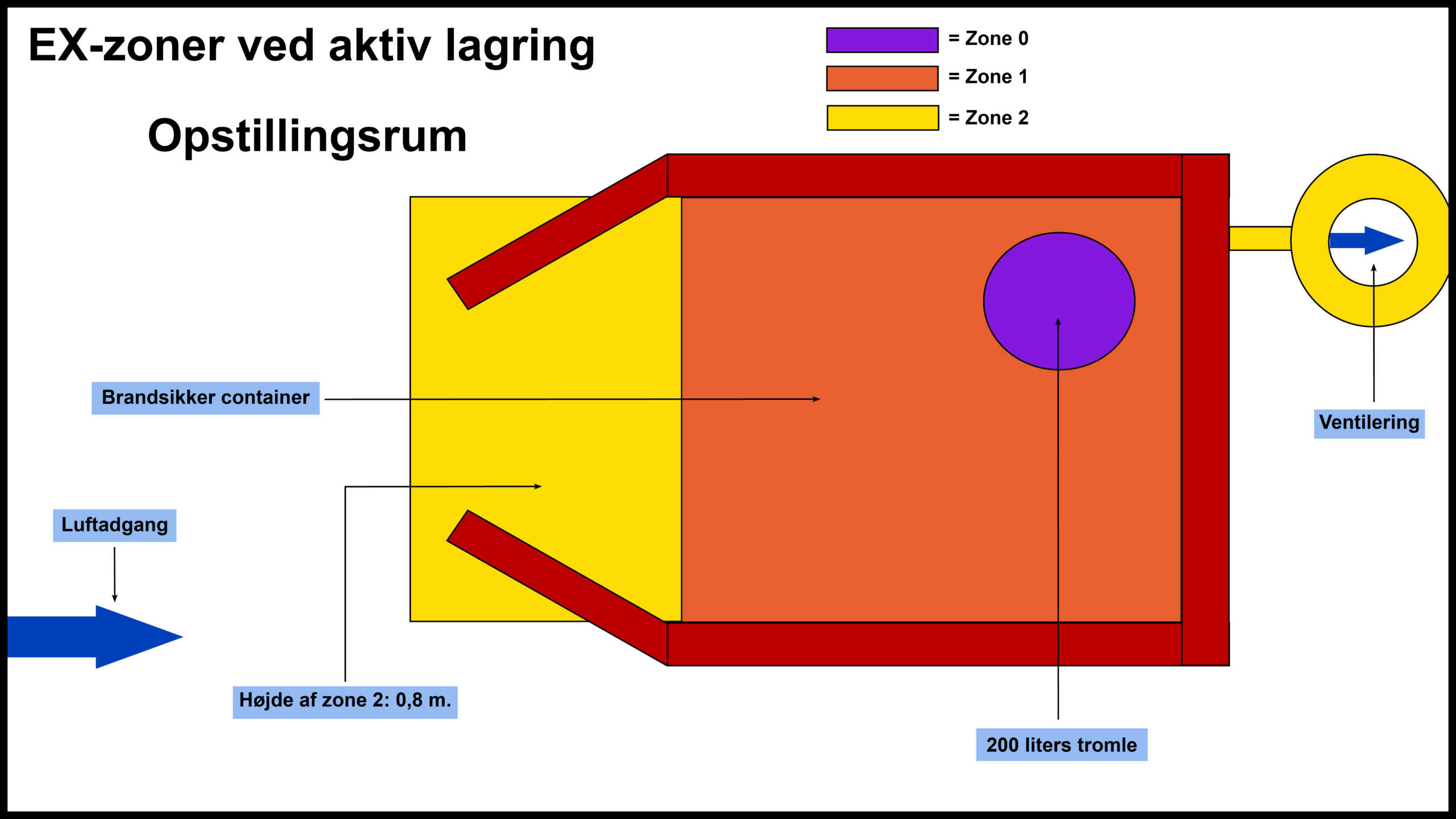 EX-zoner ved aktiv lagring

= Zone 0

= Zone 1

= Zone 2

Opstillingsrum

Brandsikker container

Ventilering

Luftadgang

Højde af zone 2: 0,8 m.

200 liters tromle